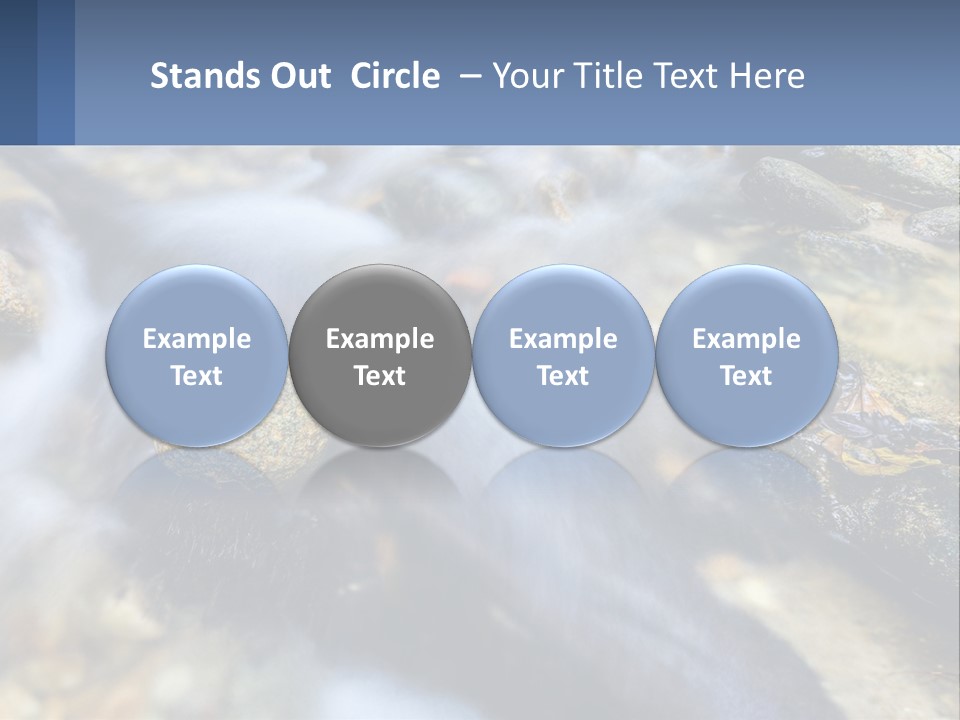 Stands Out Circle – Your Title Text Here

Example Text

Example Text

Example Text

Example Text